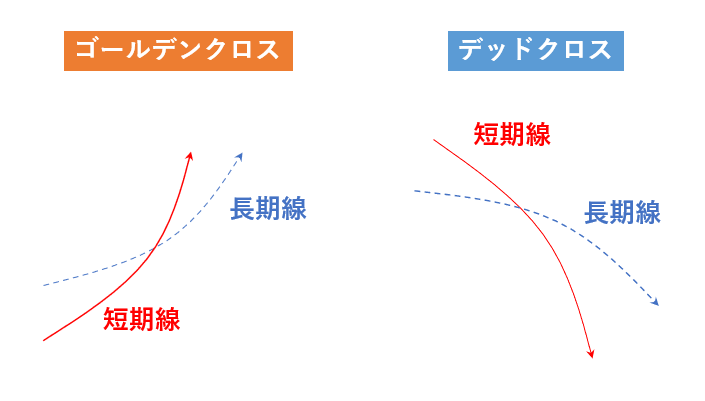 ゴールデンクロス

長期線

短期線

デッドクロス

短期線

長期線